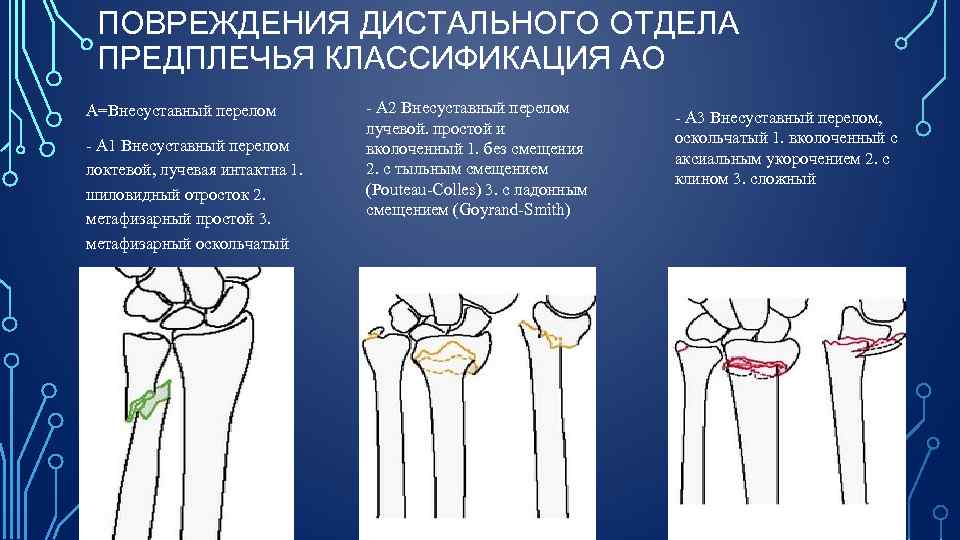 ПОВРЕЖДЕНИЯ ДИСТАЛЬНОГО ОТДЕЛА ПРЕДПЛЕЧЬЯ КЛАССИФИКАЦИЯ АО

А=Внесуставный перелом

- А1 Внесуставный перелом локтевой, лучевая интактна 1. шиловидный отросток 2. метафизарный простой 3. метафизарный оскольчатый

- А2 Внесуставный перелом лучевой. простой и вколоченный 1. без смещения 2. с тыльным смещением (Pouteau-Colles) 3. с ладонным смещением (Goyrand-Smith)

- А3 Внесуставный перелом, оскольчатый 1. вколоченный с аксиальным укорочением 2. с клином 3. сложный